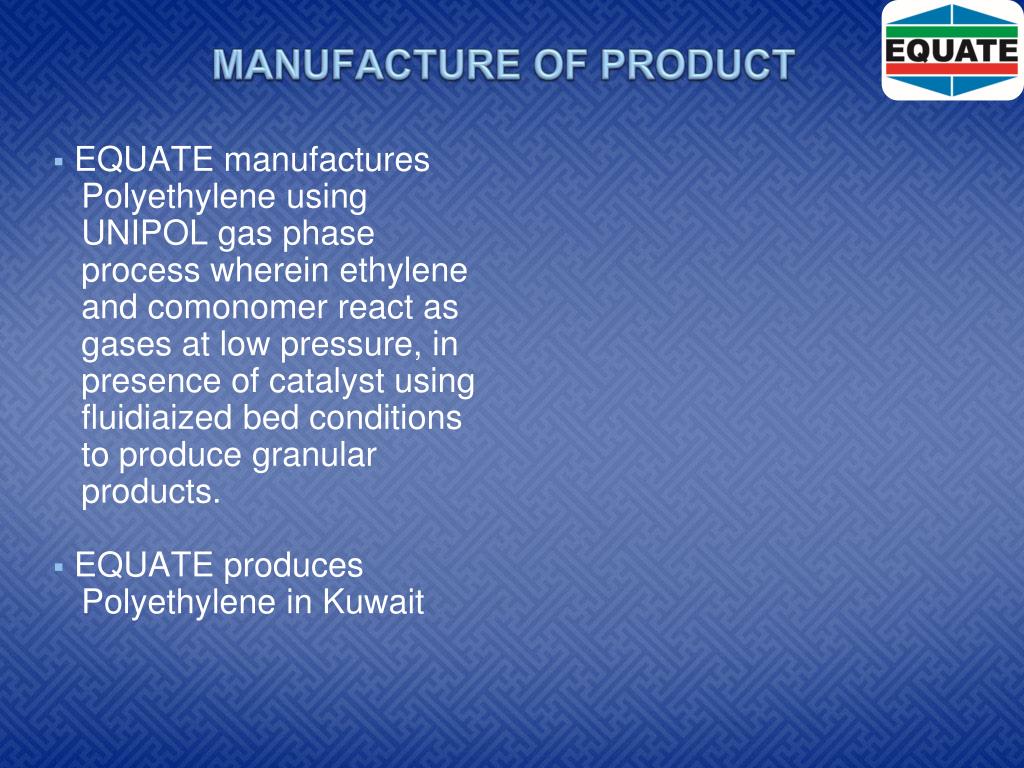 MANUFACTURE OF PRODUCT

EQUATE

▪ EQUATE manufactures Polyethylene using UNIPOL gas phase process wherein ethylene and comonomer react as gases at low pressure, in presence of catalyst using fluidiaized bed conditions to produce granular products.

▪ EQUATE produces Polyethylene in Kuwait